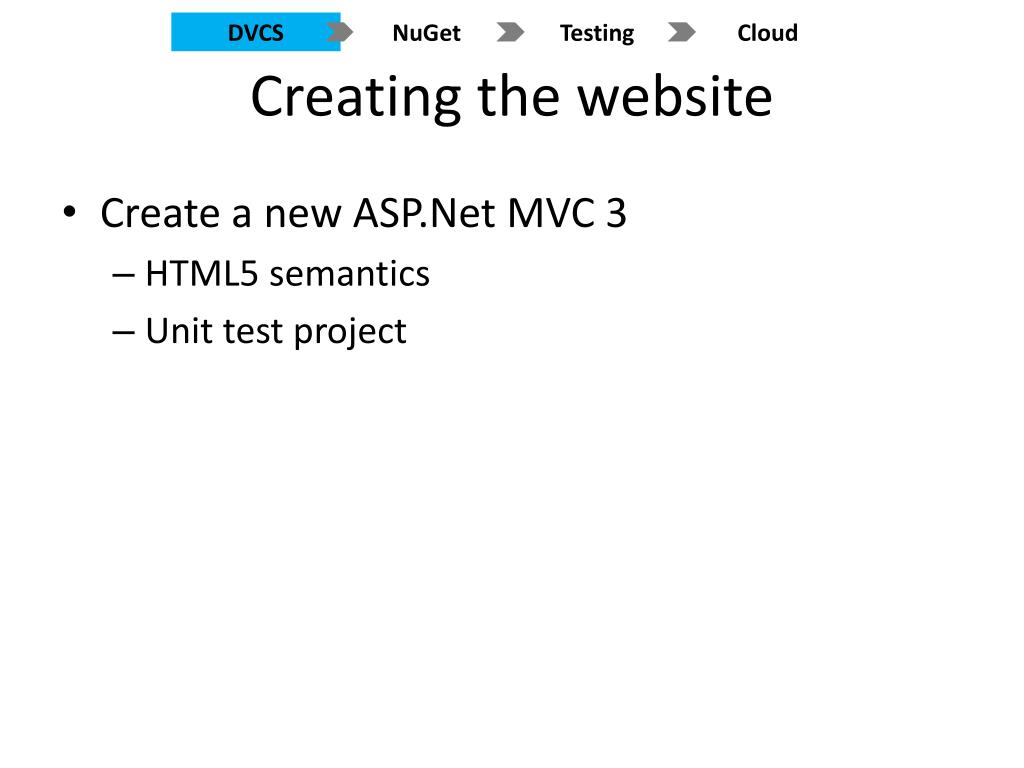 DVCS NuGet Testing Cloud

Creating the website

• Create a new ASP.Net MVC 3
– HTML5 semantics
– Unit test project